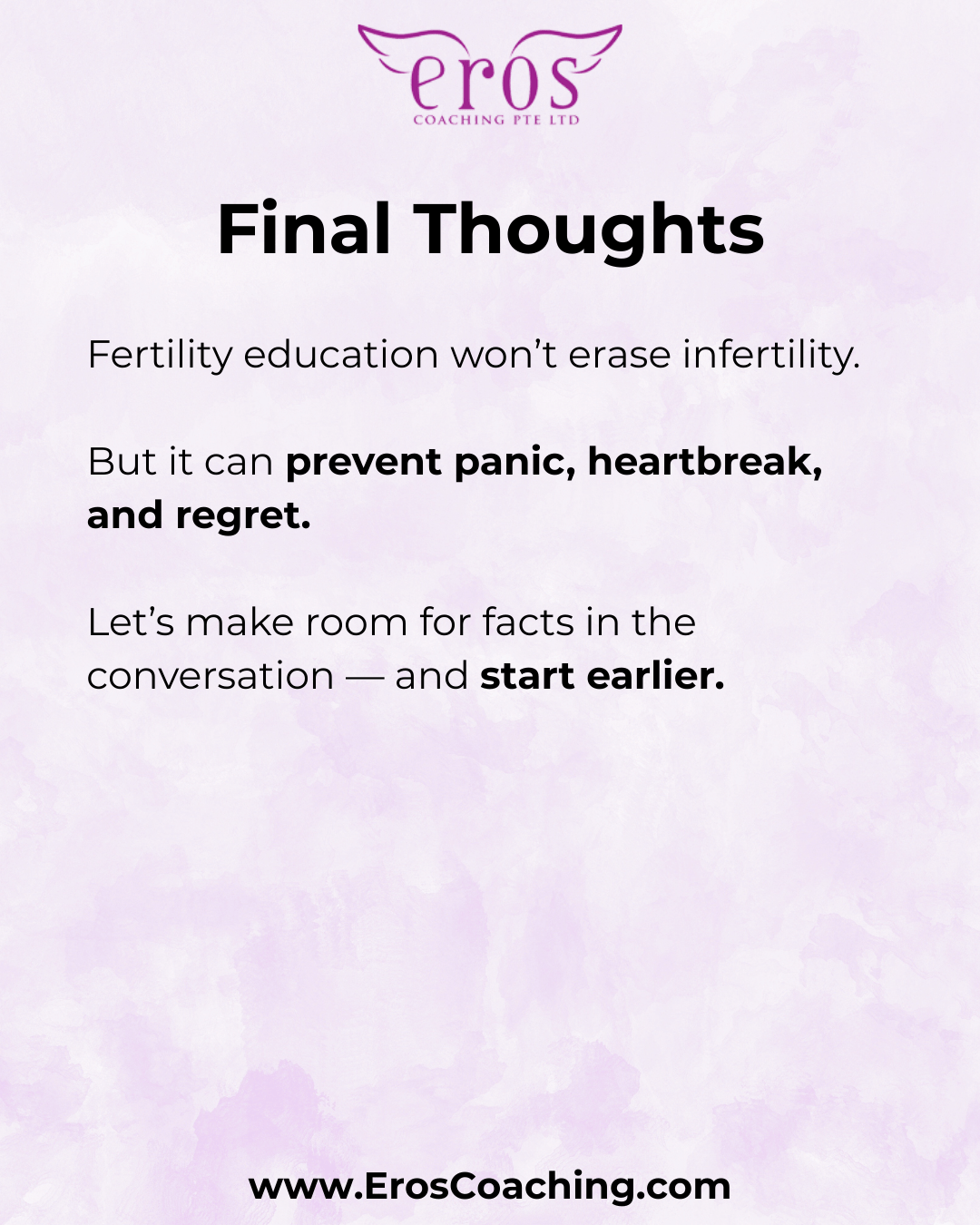 eros
COACHING PTE LTD

Final Thoughts

Fertility education won’t erase infertility.

But it can prevent panic, heartbreak, and regret.

Let’s make room for facts in the conversation — and start earlier.

www.ErosCoaching.com